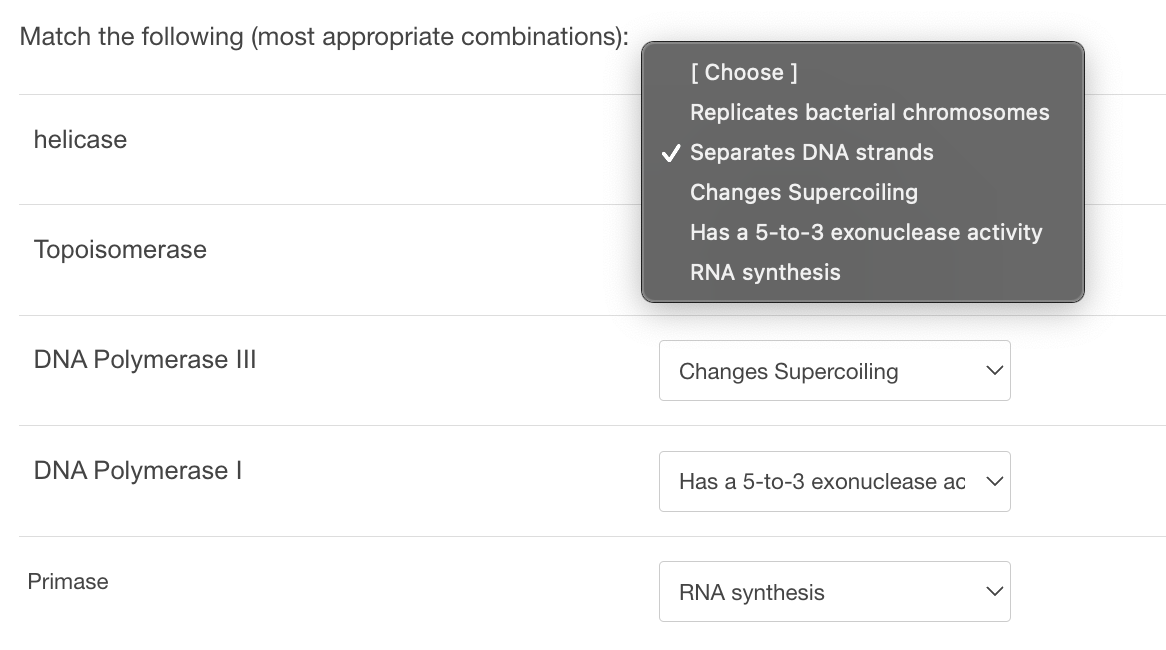 Match the following (most appropriate combinations):

[ Choose ]
Replicates bacterial chromosomes
✓ Separates DNA strands
Changes Supercoiling
Has a 5-to-3 exonuclease activity
RNA synthesis

helicase

Topoisomerase

DNA Polymerase III

Changes Supercoiling

DNA Polymerase I

Has a 5-to-3 exonuclease ac

Primase

RNA synthesis